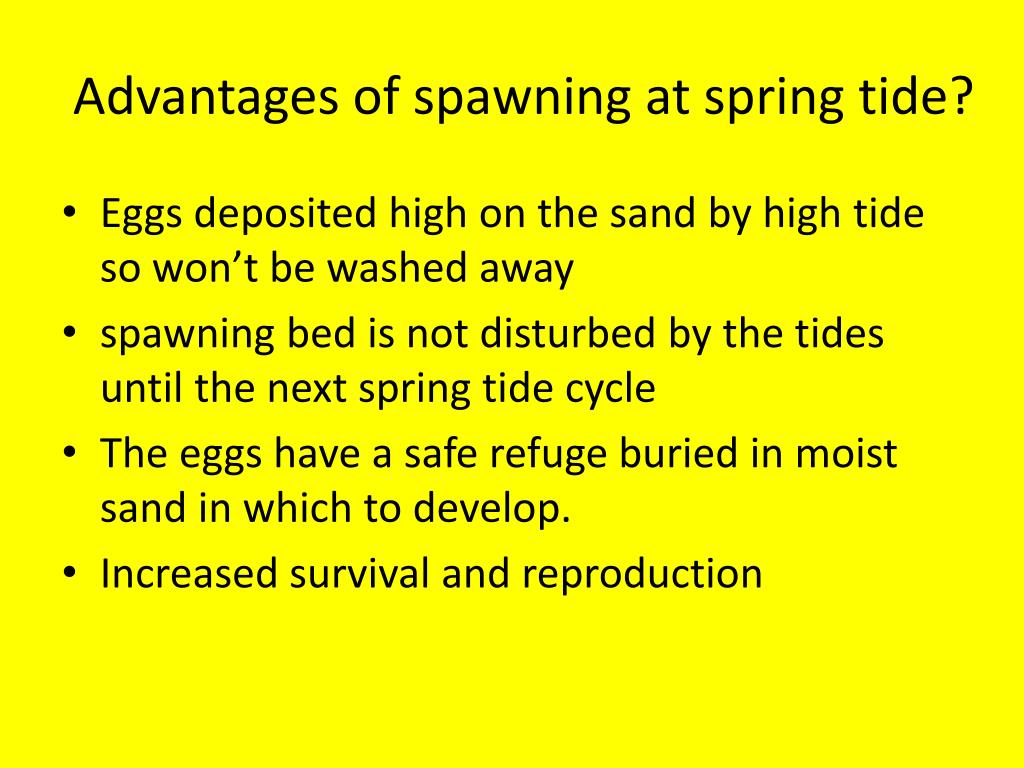 Advantages of spawning at spring tide?

• Eggs deposited high on the sand by high tide so won’t be washed away
• spawning bed is not disturbed by the tides until the next spring tide cycle
• The eggs have a safe refuge buried in moist sand in which to develop.
• Increased survival and reproduction